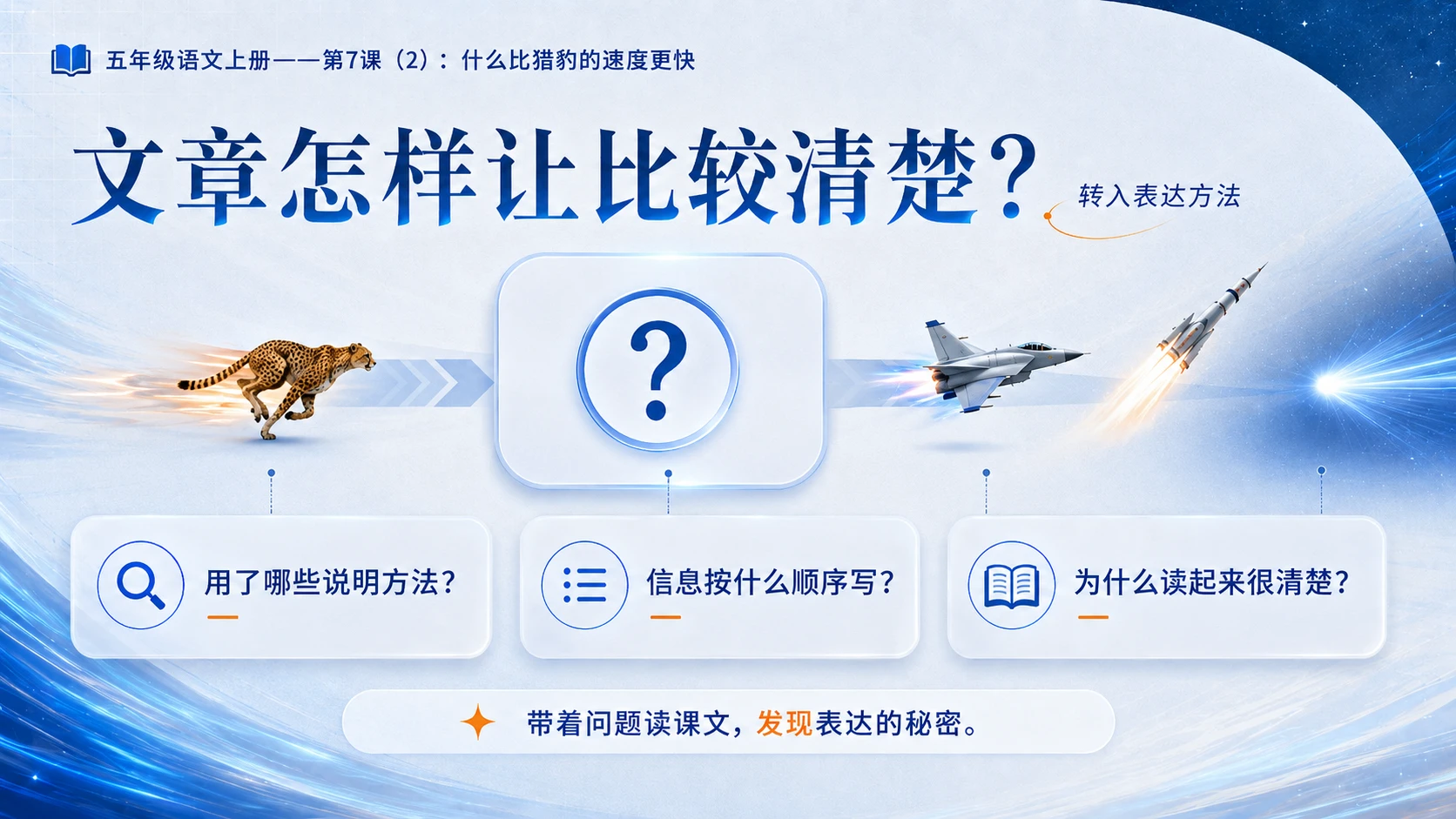 五年级语文上册——第7课（2）：什么比猎豹的速度更快

文章怎样让比较清楚？

转入表达方法

?

用了哪些说明方法？

信息按什么顺序写？

为什么读起来很清楚？

带着问题读课文，发现表达的秘密。